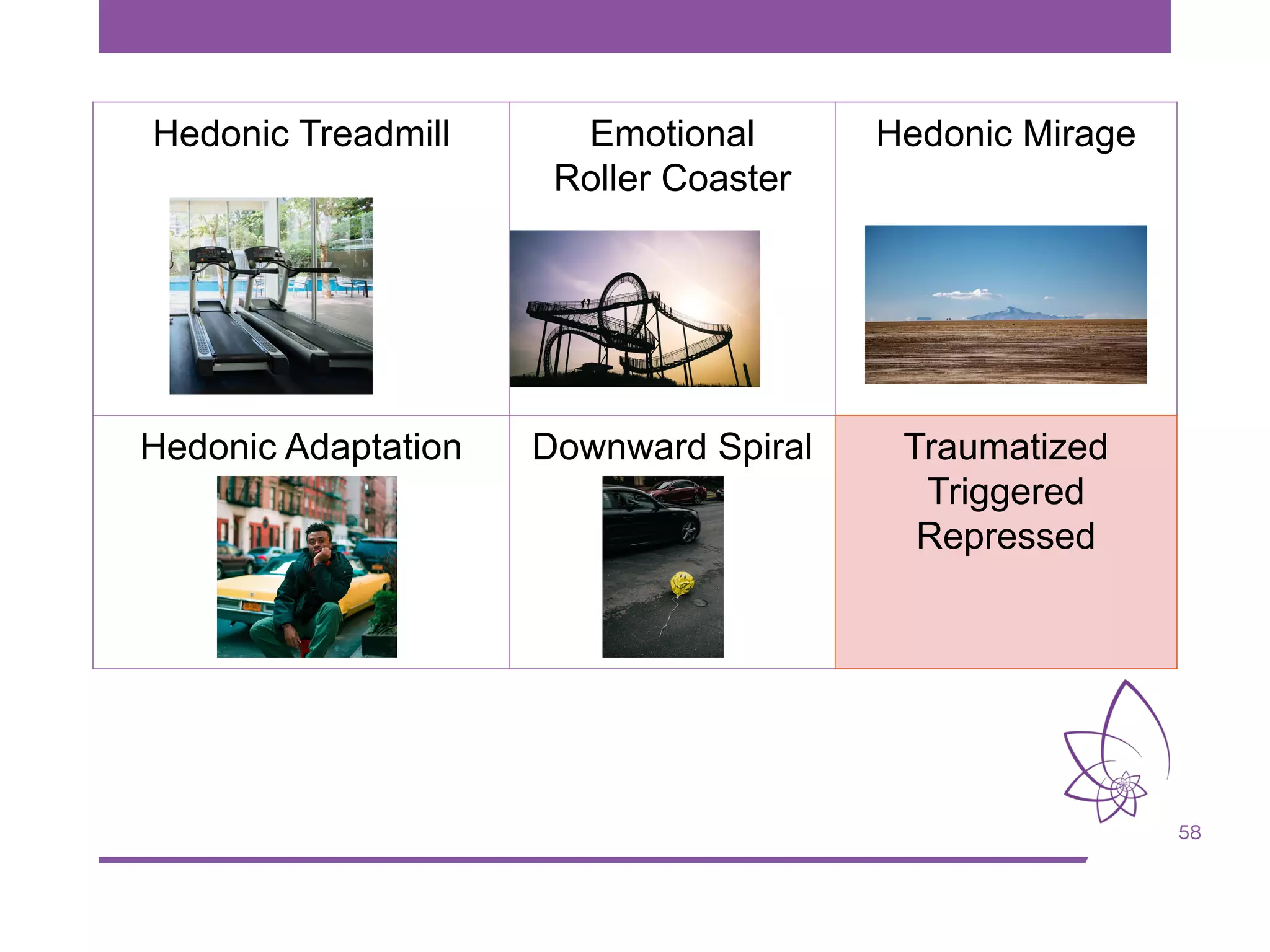 | Hedonic Treadmill | Emotional Roller Coaster | Hedonic Mirage |
|---|---|---|
| Hedonic Adaptation | Downward Spiral | Traumatized Triggered Repressed |

58